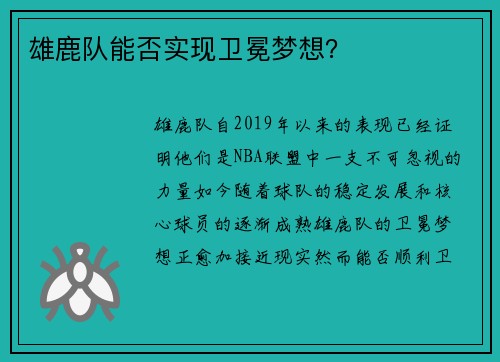 雄鹿队能否实现卫冕梦想?

雄鹿队自2019年以来的表现已经证明他们是NBA联盟中一支不可忽视的力量如今随着球队的稳定发展和核心球员的逐渐成熟雄鹿队的卫冕梦想正愈加接近现实然而能否顺利卫